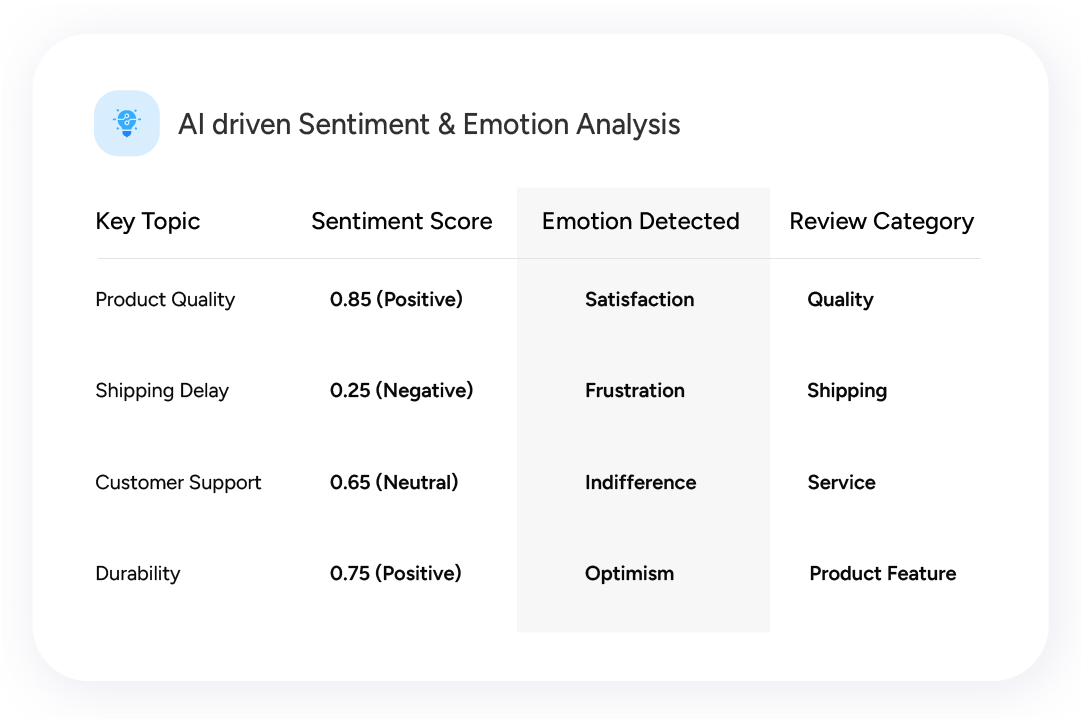 AI driven Sentiment & Emotion Analysis

| Key Topic | Sentiment Score | Emotion Detected | Review Category |
|---|---|---|---|
| Product Quality | 0.85 (Positive) | Satisfaction | Quality |
| Shipping Delay | 0.25 (Negative) | Frustration | Shipping |
| Customer Support | 0.65 (Neutral) | Indifference | Service |
| Durability | 0.75 (Positive) | Optimism | Product Feature |